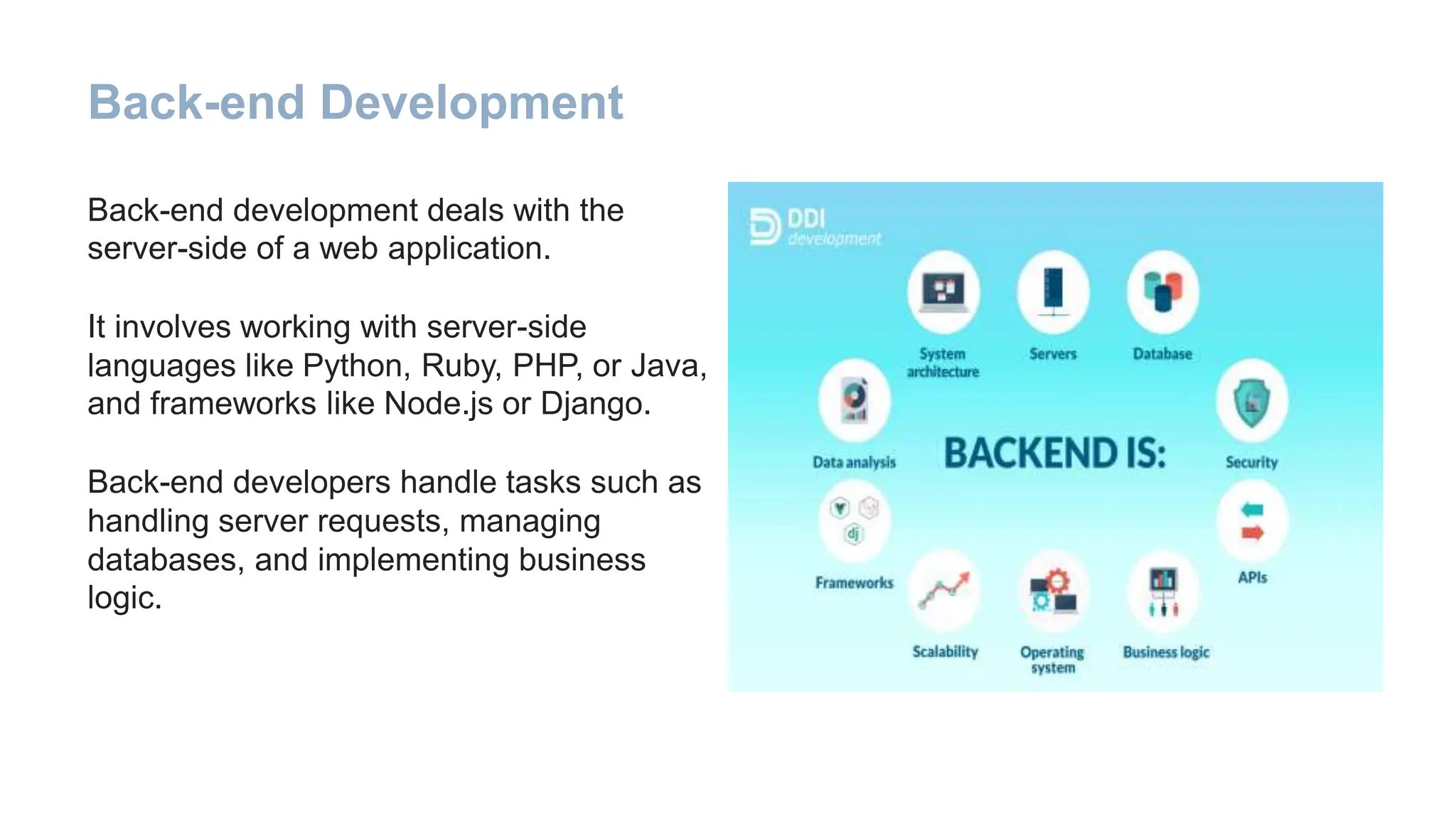 Back-end Development

Back-end development deals with the server-side of a web application.

It involves working with server-side languages like Python, Ruby, PHP, or Java, and frameworks like Node.js or Django.

Back-end developers handle tasks such as handling server requests, managing databases, and implementing business logic.

DDI development

System architecture

Servers

Database

Data analysis

BACKEND IS:

Security

Frameworks

APIs

Scalability

Operating system

Business logic